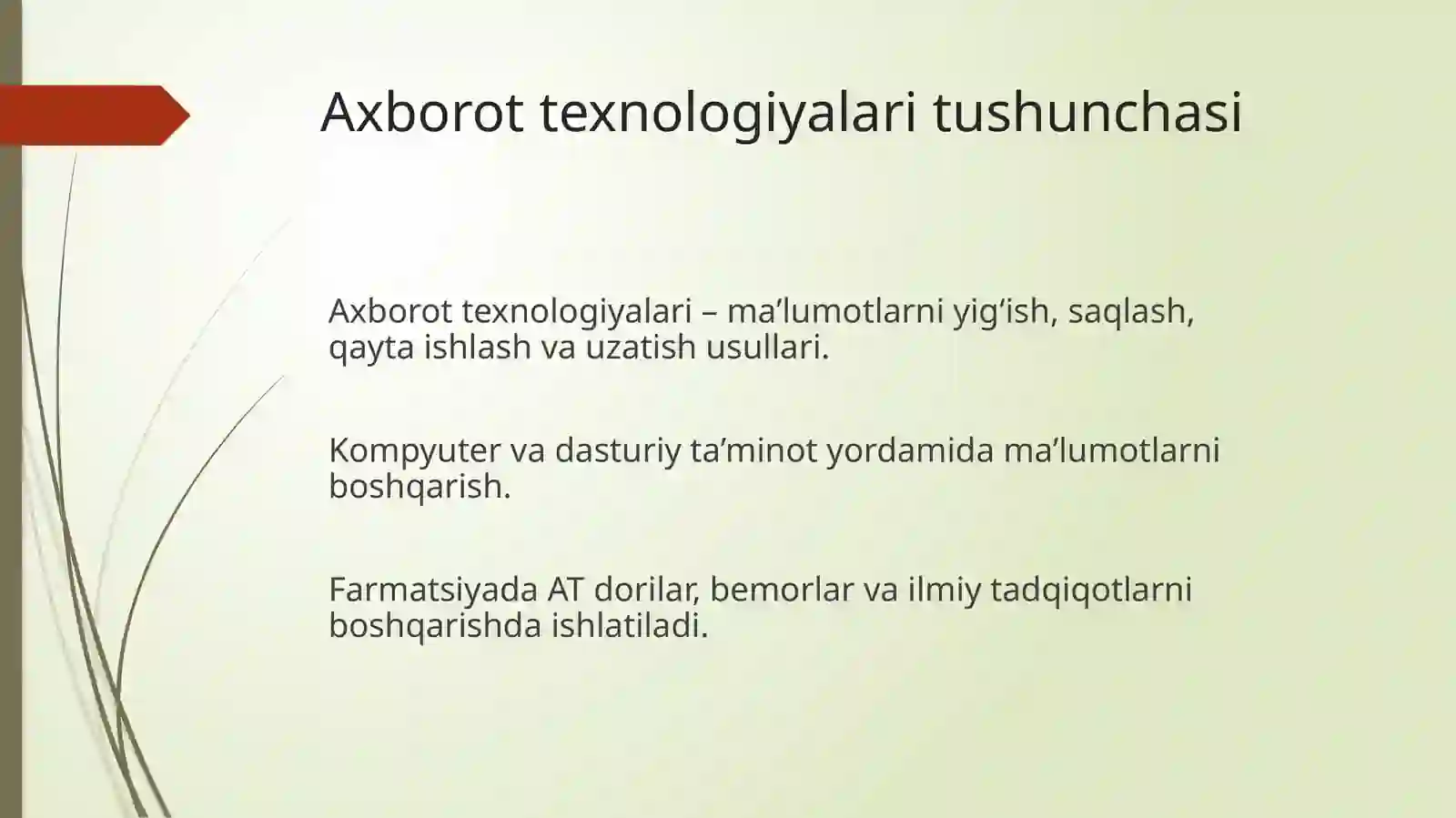 Axborot texnologiyalari tushunchasi

Axborot texnologiyalari – ma’lumotlarni yig‘ish, saqlash, qayta ishlash va uzatish usullari.

Kompyuter va dasturiy ta’minot yordamida ma’lumotlarni boshqarish.

Farmatsiyada AT dorilar, bemorlar va ilmiy tadqiqotlarni boshqarishda ishlatiladi.